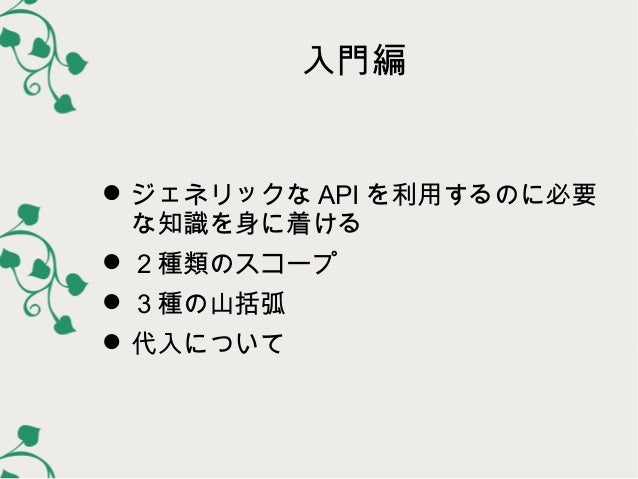 入門編

● ジェネリックな API を利用するのに必要な知識を身に着ける
● ２種類のスコープ
● ３種の山括弧
● 代入について